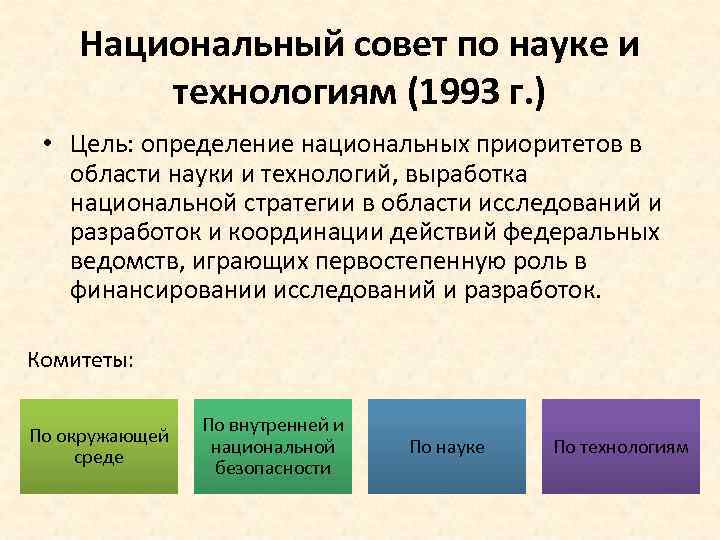 Национальный совет по науке и технологиям (1993 г.)

• Цель: определение национальных приоритетов в области науки и технологий, выработка национальной стратегии в области исследований и разработок и координации действий федеральных ведомств, играющих первостепенную роль в финансировании исследований и разработок.

Комитеты:

По окружающей среде

По внутренней и национальной безопасности

По науке

По технологиям